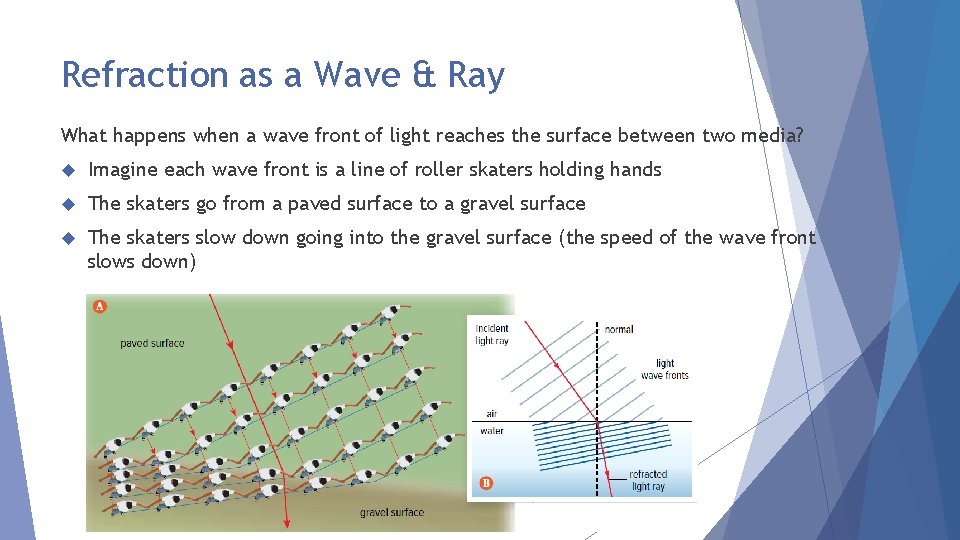 Refraction as a Wave & Ray

What happens when a wave front of light reaches the surface between two media?

Imagine each wave front is a line of roller skaters holding hands

The skaters go from a paved surface to a gravel surface

The skaters slow down going into the gravel surface (the speed of the wave front slows down)

A

paved surface

gravel surface

incident light ray

normal

light wave fronts

air

water

refracted light ray

B